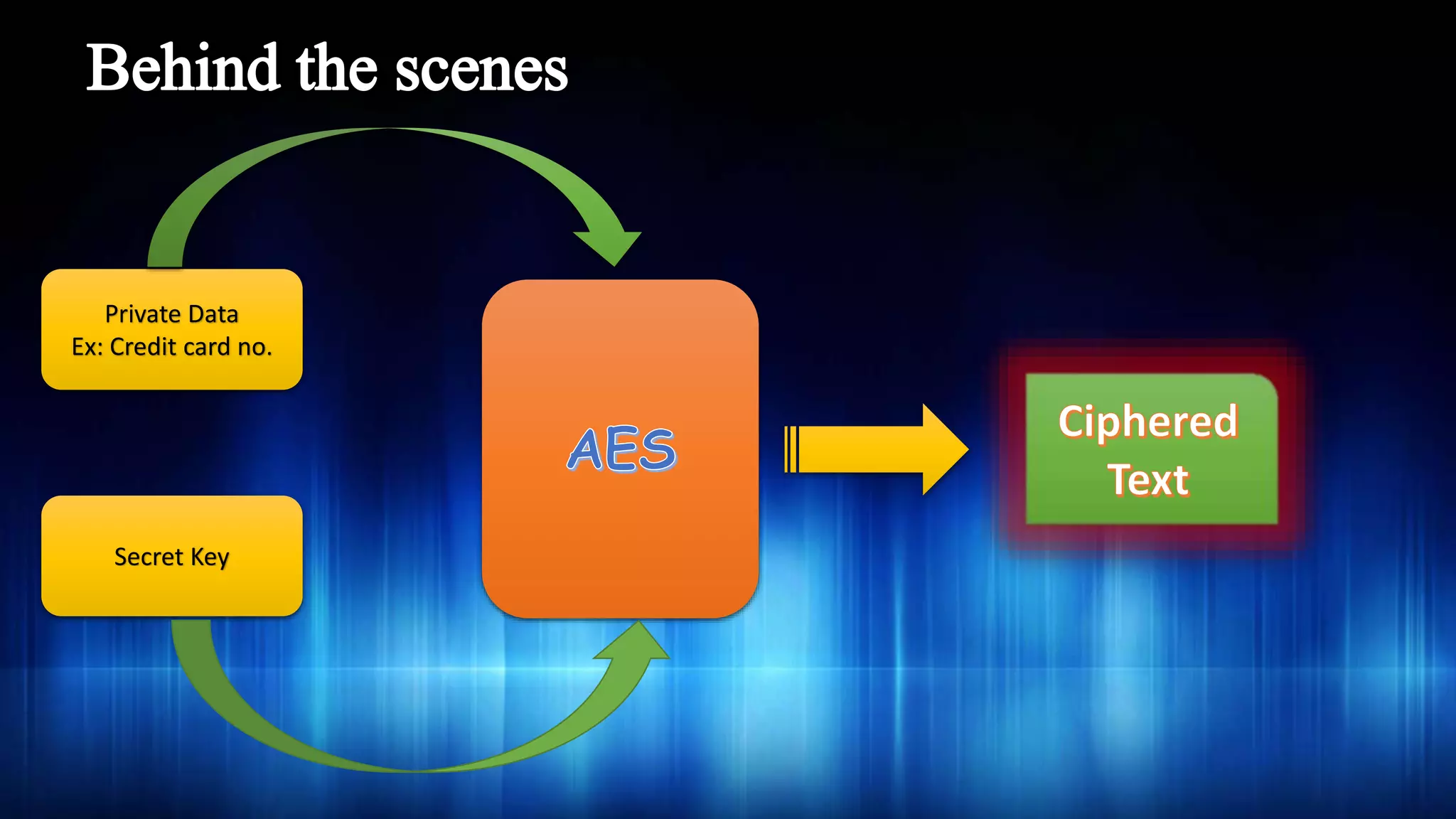 Behind the scenes

Private Data
Ex: Credit card no.

Secret Key

AES

Ciphered Text